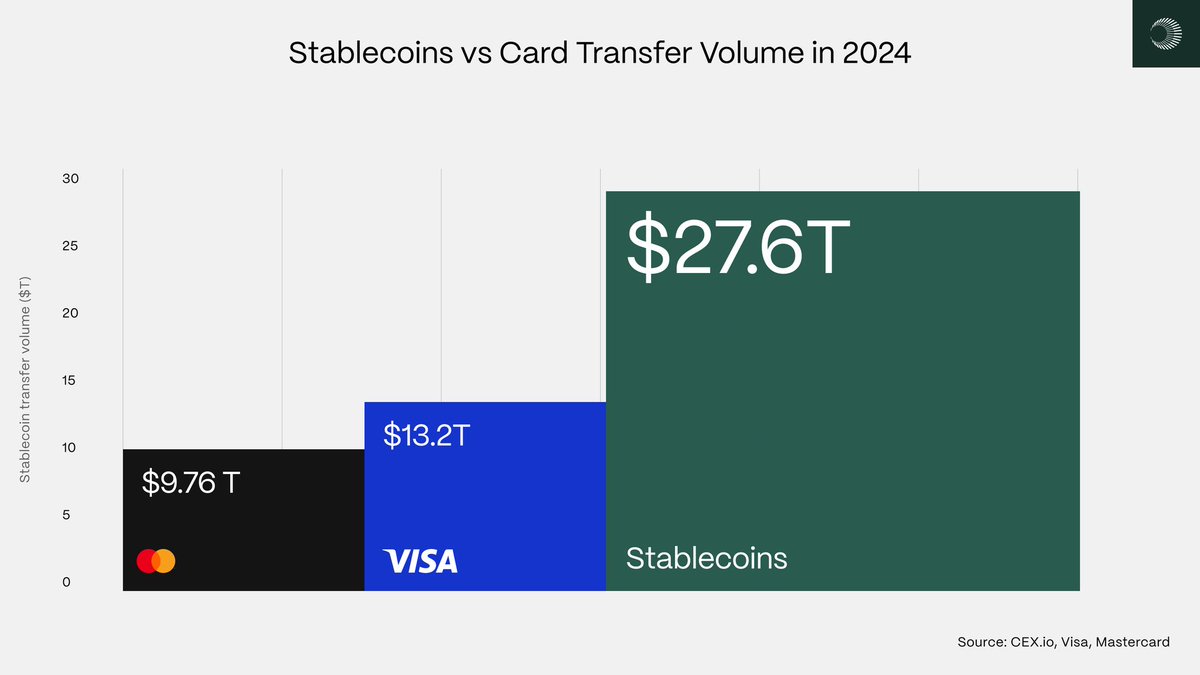 Stablecoins vs Card Transfer Volume in 2024

Stablecoin transfer volume ($T)

30
25
20
15
10
5
0

$9.76 T

$13.2T

VISA

$27.6T

Stablecoins

Source: CEX.io, Visa, Mastercard